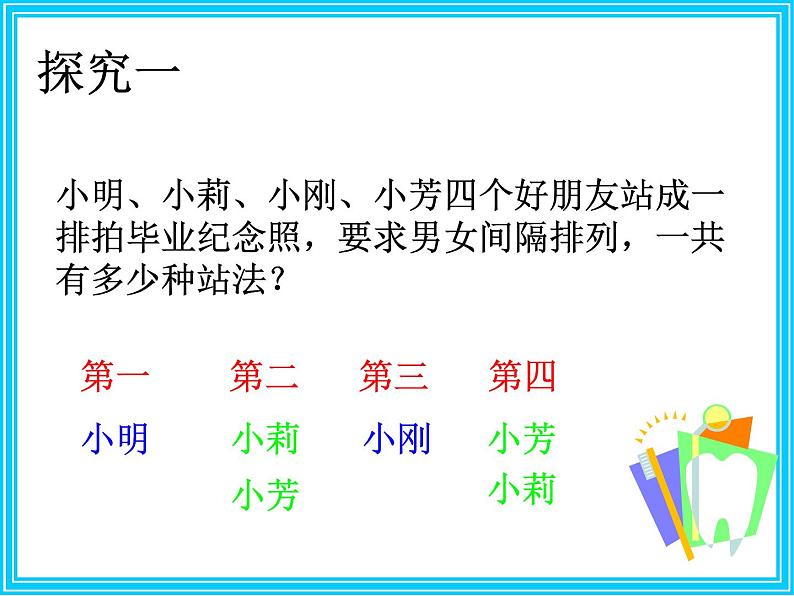 探究一

小明、小莉、小刚、小芳四个好朋友站成一排拍毕业纪念照，要求男女间隔排列，一共有多少种站法？

| 第一 | 第二 | 第三 | 第四 |
|---|---|---|---|
| 小明 | 小莉 | 小刚 | 小芳 |
| | 小芳 | | 小莉 |